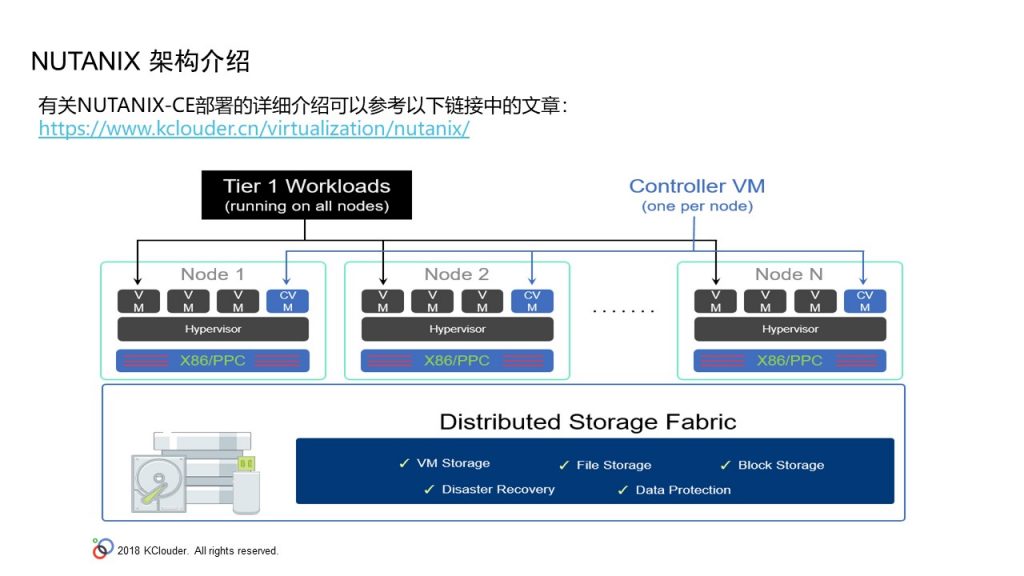 NUTANIX 架构介绍

有关NUTANIX-CE部署的详细介绍可以参考以下链接中的文章：
https://www.kclouder.cn/virtualization/nutanix/

Tier 1 Workloads
(running on all nodes)

Controller VM
(one per node)

Node 1

VM VM VM CVM

Hypervisor

X86/PPC

Node 2

VM VM VM CVM

Hypervisor

X86/PPC

.......

Node N

VM VM VM CVM

Hypervisor

X86/PPC

Distributed Storage Fabric

✓ VM Storage ✓ File Storage ✓ Block Storage

✓ Disaster Recovery ✓ Data Protection

2018 KClouder. All rights reserved.